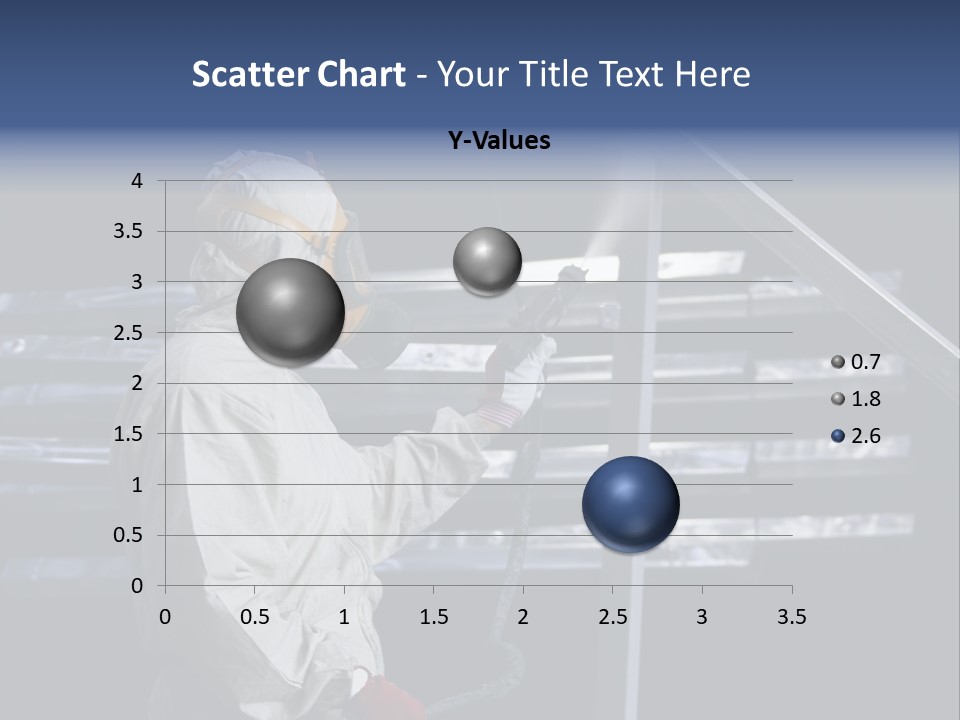 Scatter Chart - Your Title Text Here

Y-Values

4
3.5
3
2.5
2
1.5
1
0.5
0

0 0.5 1 1.5 2 2.5 3 3.5

0.7
1.8
2.6